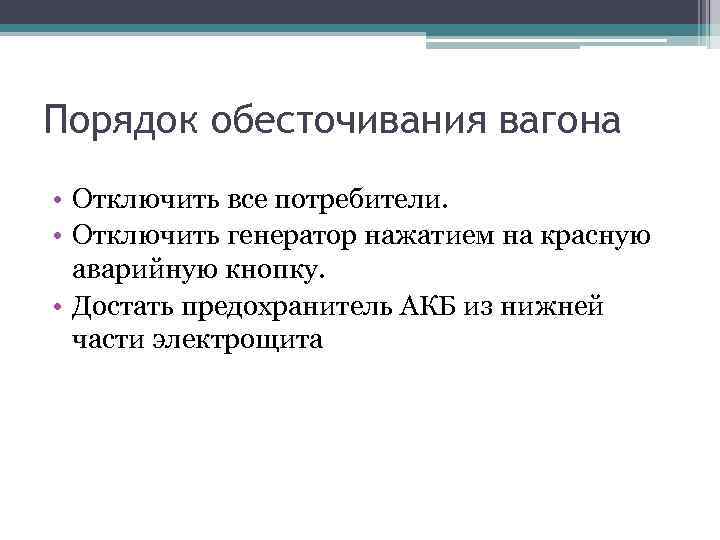 Порядок обесточивания вагона

• Отключить все потребители.
• Отключить генератор нажатием на красную аварийную кнопку.
• Достать предохранитель АКБ из нижней части электрощита